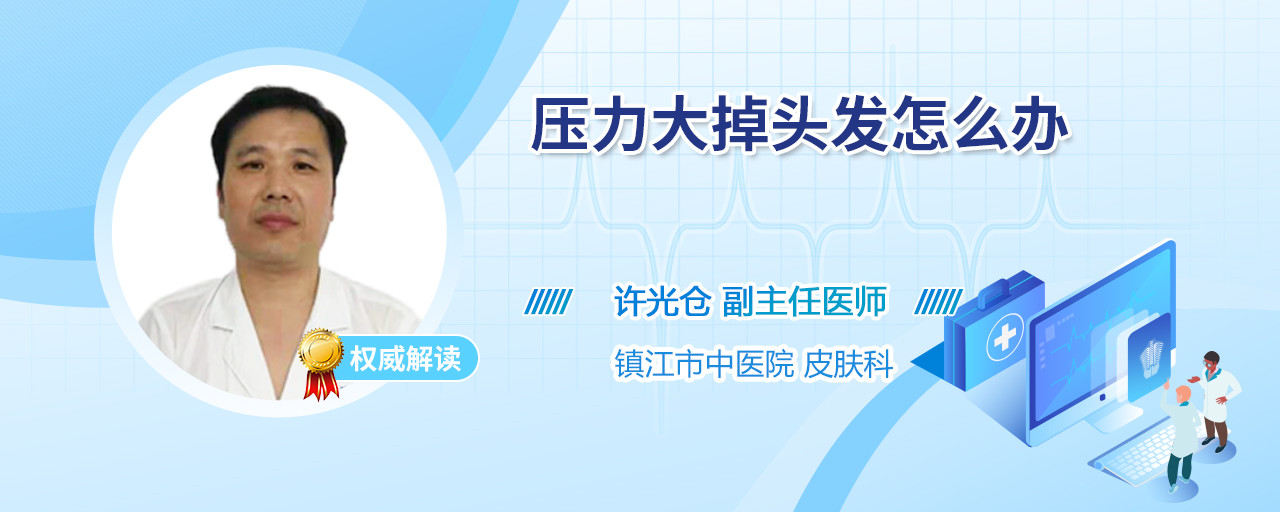 压力大掉头发怎么办

权威解读

许光仓 副主任医师

镇江市中医院 皮肤科